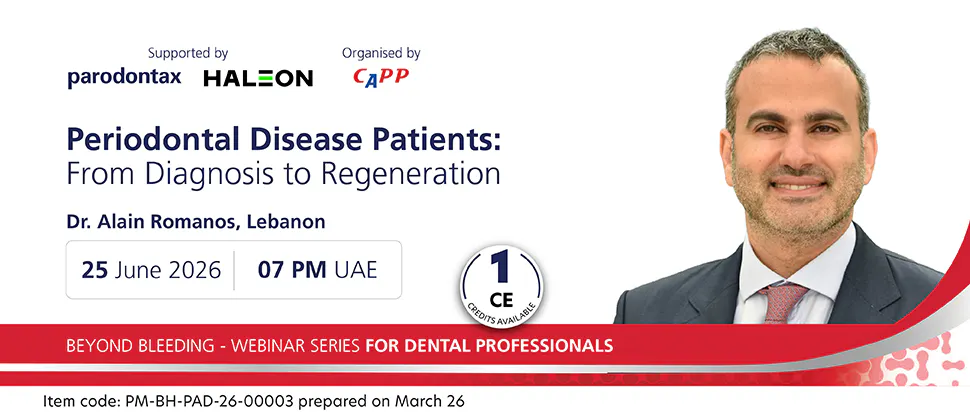 Supported by
parodontax HALEON

Organised by
CAPP

Periodontal Disease Patients:
From Diagnosis to Regeneration

Dr. Alain Romanos, Lebanon

25 June 2026 | 07 PM UAE

1
CE
CREDITS AVAILABLE

BEYOND BLEEDING - WEBINAR SERIES FOR DENTAL PROFESSIONALS

Item code: PM-BH-PAD-26-00003 prepared on March 26